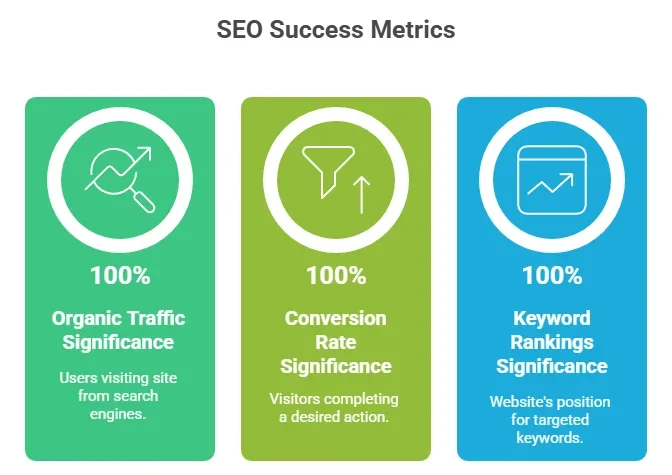 SEO Success Metrics

100%

Organic Traffic Significance

Users visiting site from search engines.

100%

Conversion Rate Significance

Visitors completing a desired action.

100%

Keyword Rankings Significance

Website's position for targeted keywords.